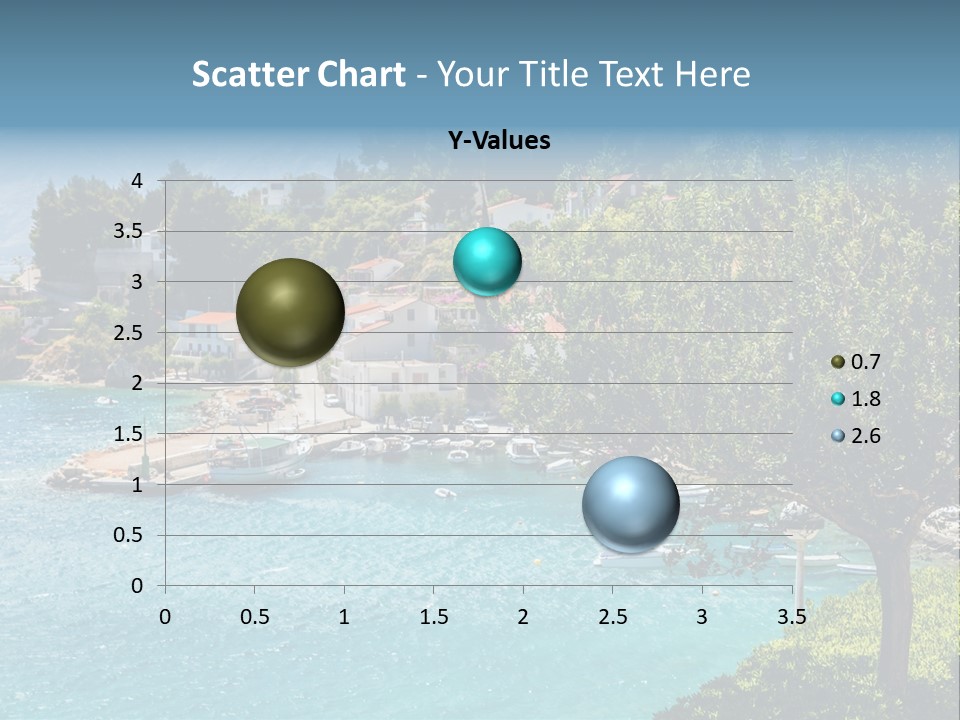 Scatter Chart - Your Title Text Here

Y-Values

4
3.5
3
2.5
2
1.5
1
0.5
0

0 0.5 1 1.5 2 2.5 3 3.5

0.7
1.8
2.6